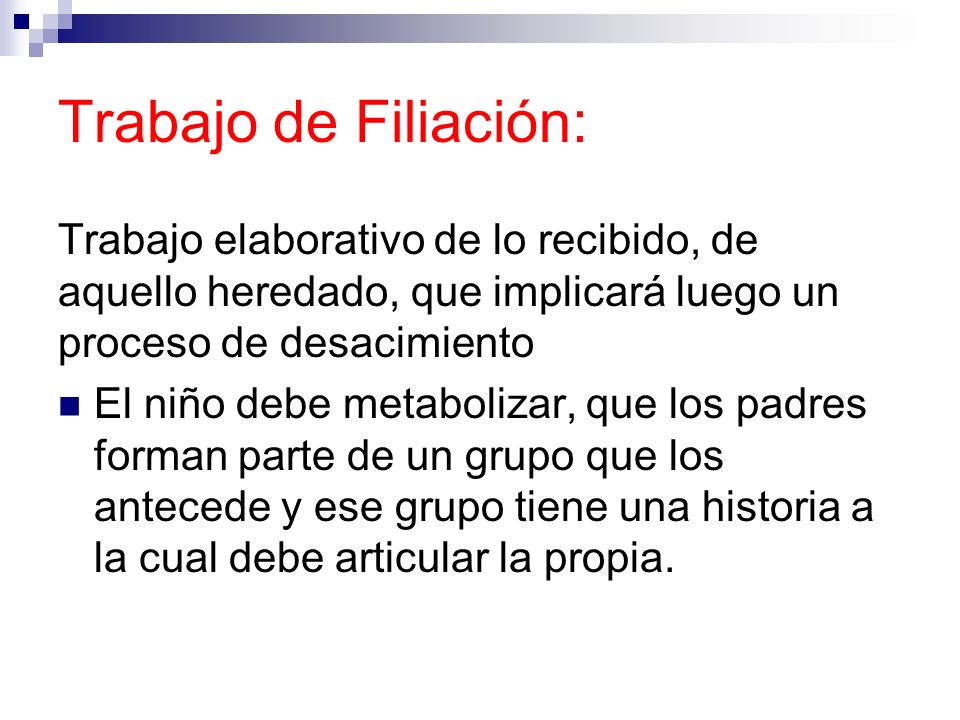 Trabajo de Filiación:

Trabajo elaborativo de lo recibido, de aquello heredado, que implicará luego un proceso de desacimiento

El niño debe metabolizar, que los padres forman parte de un grupo que los antecede y ese grupo tiene una historia a la cual debe articular la propia.